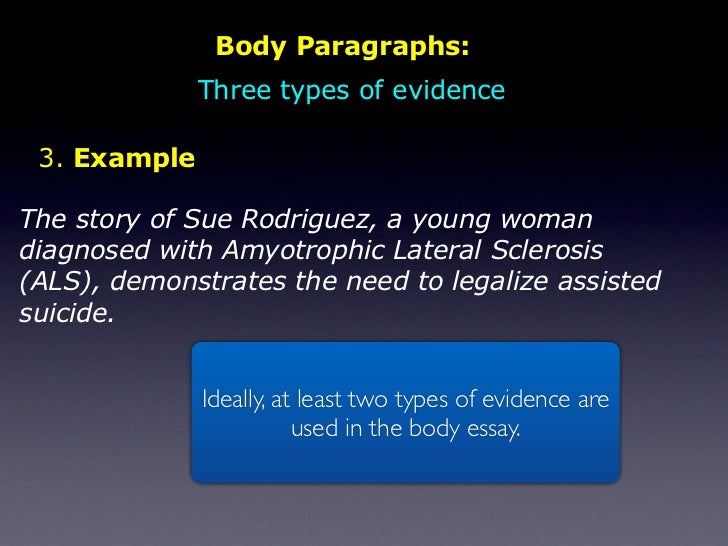 Body Paragraphs:

Three types of evidence

3. Example

The story of Sue Rodriguez, a young woman diagnosed with Amyotrophic Lateral Sclerosis (ALS), demonstrates the need to legalize assisted suicide.

Ideally, at least two types of evidence are used in the body essay.